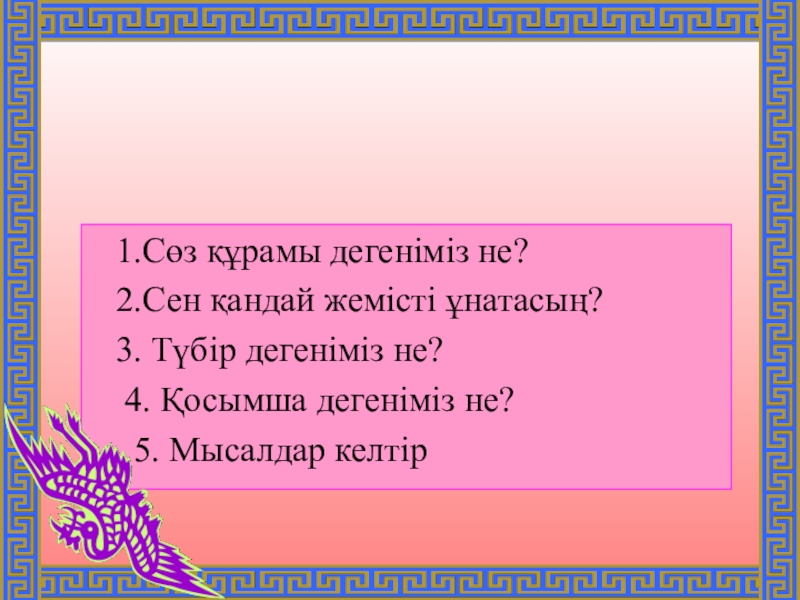 1.Сөз құрамы дегеніміз не?

2.Сен қандай жемісті ұнатасың?

3. Түбір дегеніміз не?

4. Қосымша дегеніміз не?

5. Мысалдар келтір